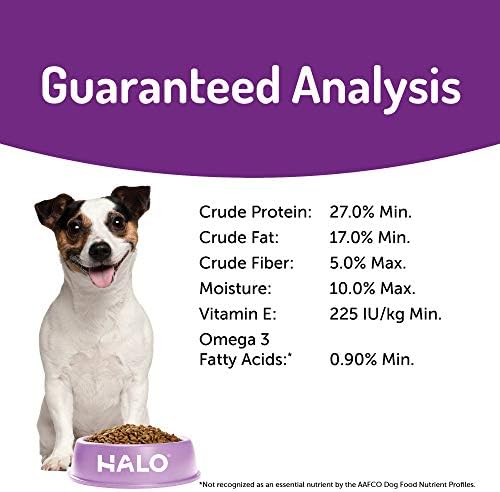 Guaranteed Analysis

| | |
|---|---|
| Crude Protein: | 27.0% Min. |
| Crude Fat: | 17.0% Min. |
| Crude Fiber: | 5.0% Max. |
| Moisture: | 10.0% Max. |
| Vitamin E: | 225 IU/kg Min. |
| Omega 3 Fatty Acids:* | 0.90% Min. |

HALO

*Not recognized as an essential nutrient by the AAFCO Dog Food Nutrient Profiles.